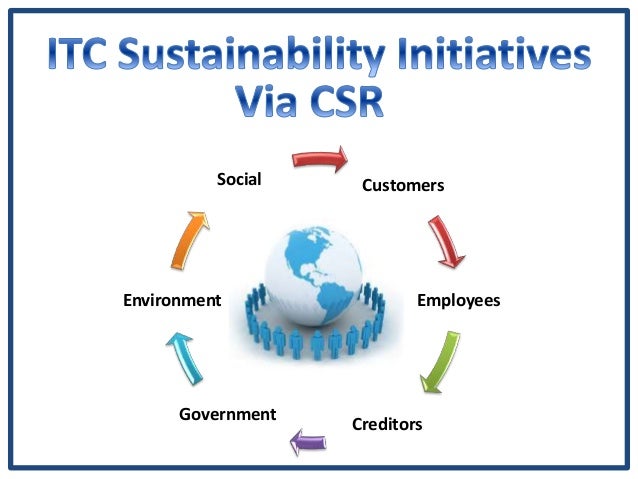 ITC Sustainability Initiatives Via CSR

Social

Customers

Employees

Creditors

Government

Environment